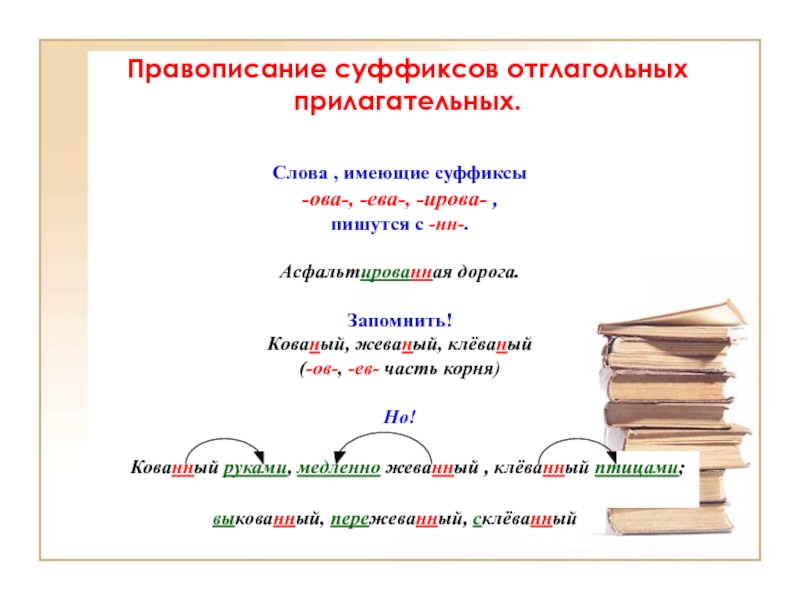 Правописание суффиксов отглагольных прилагательных.

Слова , имеющие суффиксы
-ова-, -ева-, -ирова- ,
пишутся с -нн-.

Асфальтированная дорога.

Запомнить!
Кованый, жеваный, клёваный
(-ов-, -ев- часть корня)

Но!

Кованный руками, медленно жеванный , клёванный птицами;

выкованный, пережеванный, склёванный